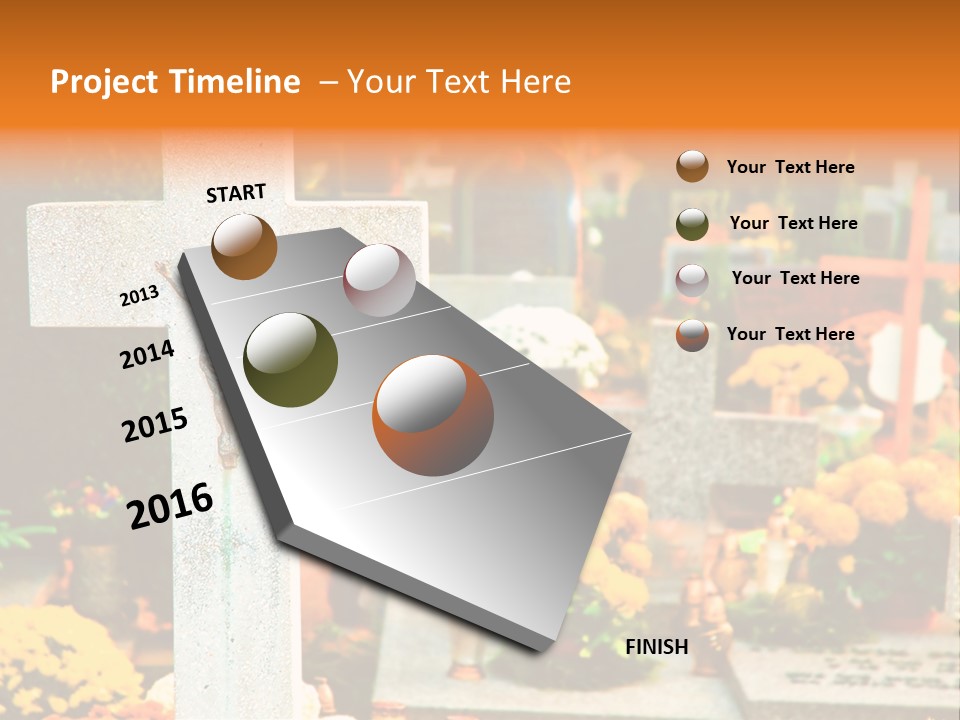 Project Timeline – Your Text Here

START

2013

2014

2015

2016

FINISH

Your Text Here

Your Text Here

Your Text Here

Your Text Here